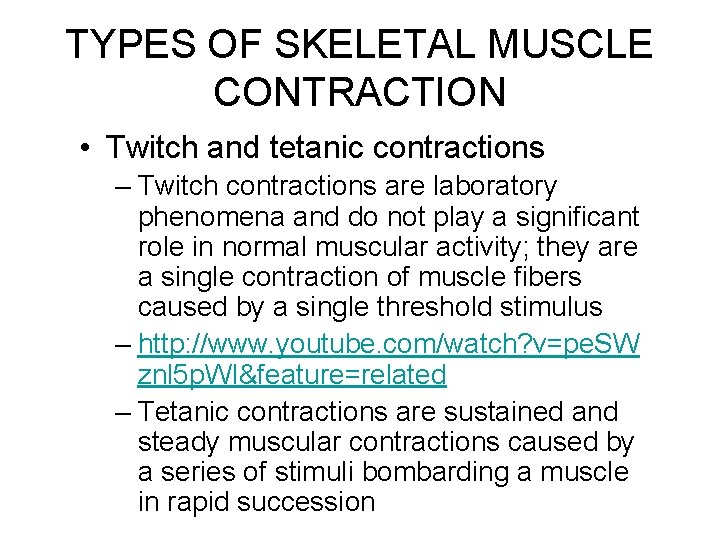 TYPES OF SKELETAL MUSCLE CONTRACTION

• Twitch and tetanic contractions
– Twitch contractions are laboratory phenomena and do not play a significant role in normal muscular activity; they are a single contraction of muscle fibers caused by a single threshold stimulus
– http://www.youtube.com/watch?v=peSWznl5pWI&feature=related
– Tetanic contractions are sustained and steady muscular contractions caused by a series of stimuli bombarding a muscle in rapid succession